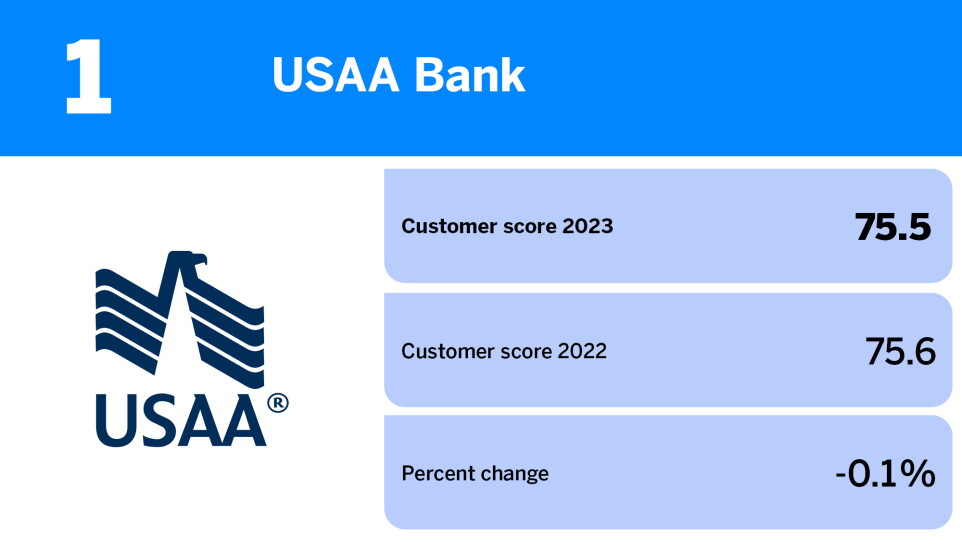 1 USAA Bank

USAA®

Customer score 2023 75.5

Customer score 2022 75.6

Percent change -0.1%